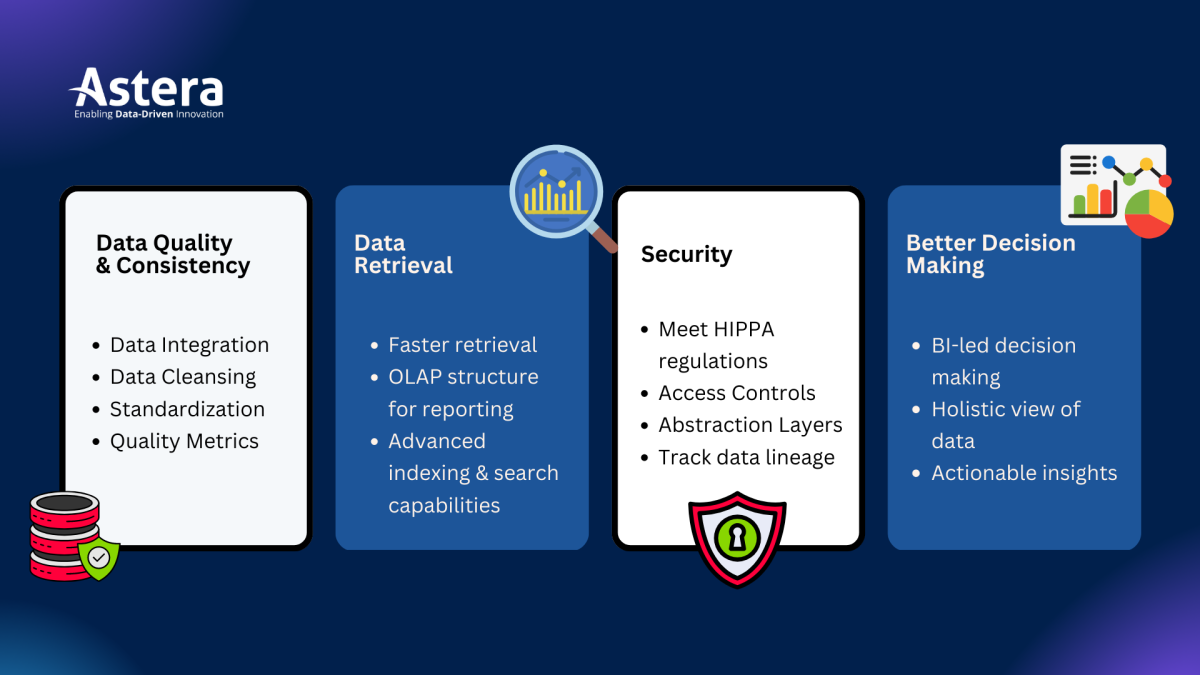 Astera
Enabling Data-Driven Innovation

Data Quality & Consistency

- Data Integration
- Data Cleansing
- Standardization
- Quality Metrics

Data Retrieval

- Faster retrieval
- OLAP structure for reporting
- Advanced indexing & search capabilities

Security

- Meet HIPPA regulations
- Access Controls
- Abstraction Layers
- Track data lineage

Better Decision Making

- BI-led decision making
- Holistic view of data
- Actionable insights